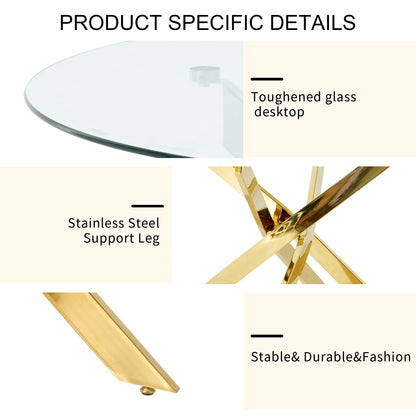 PRODUCT SPECIFIC DETAILS

Toughened glass desktop

Stainless Steel Support Leg

Stable& Durable&Fashion